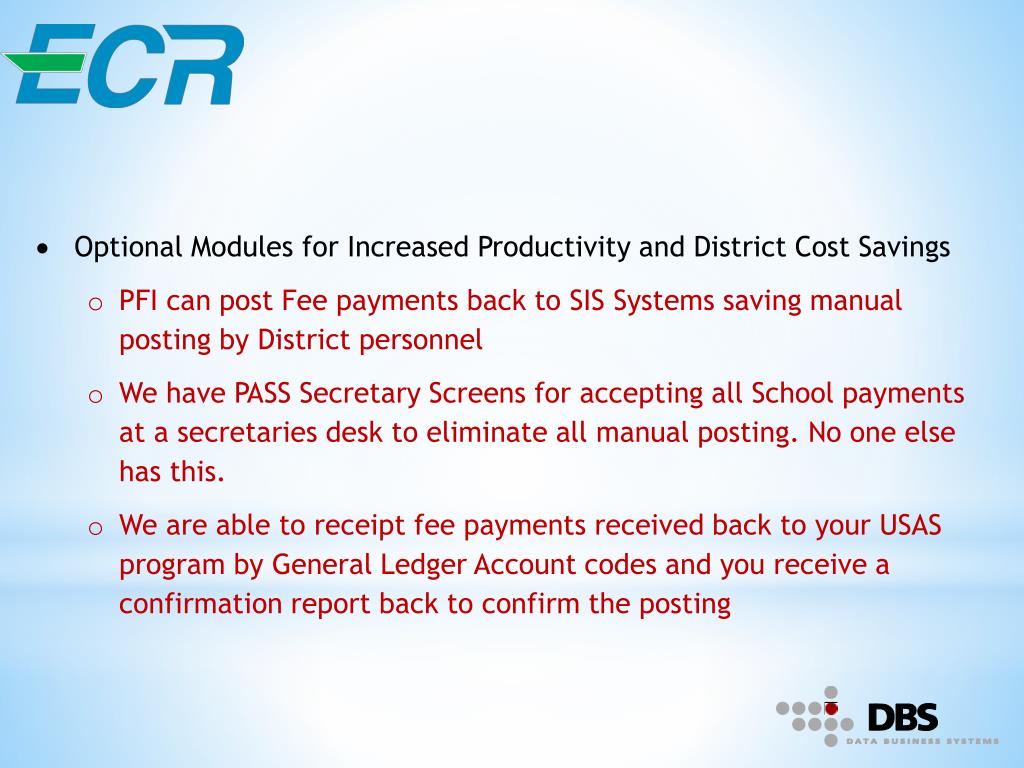 ECR

• Optional Modules for Increased Productivity and District Cost Savings

o PFI can post Fee payments back to SIS Systems saving manual posting by District personnel

o We have PASS Secretary Screens for accepting all School payments at a secretaries desk to eliminate all manual posting. No one else has this.

o We are able to receipt fee payments received back to your USAS program by General Ledger Account codes and you receive a confirmation report back to confirm the posting

DBS
DATA BUSINESS SYSTEMS